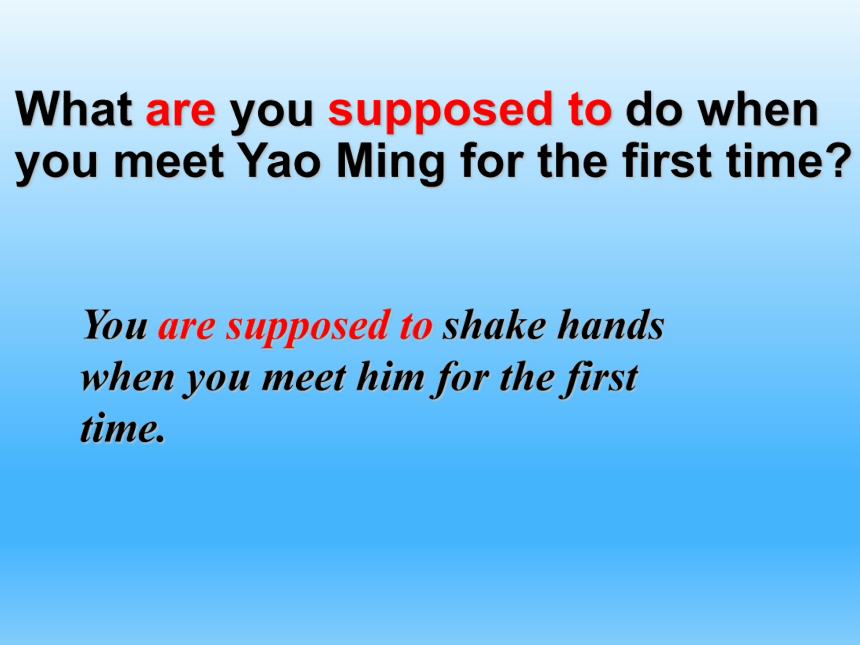 What are you supposed to do when you meet Yao Ming for the first time?

You are supposed to shake hands when you meet him for the first time.